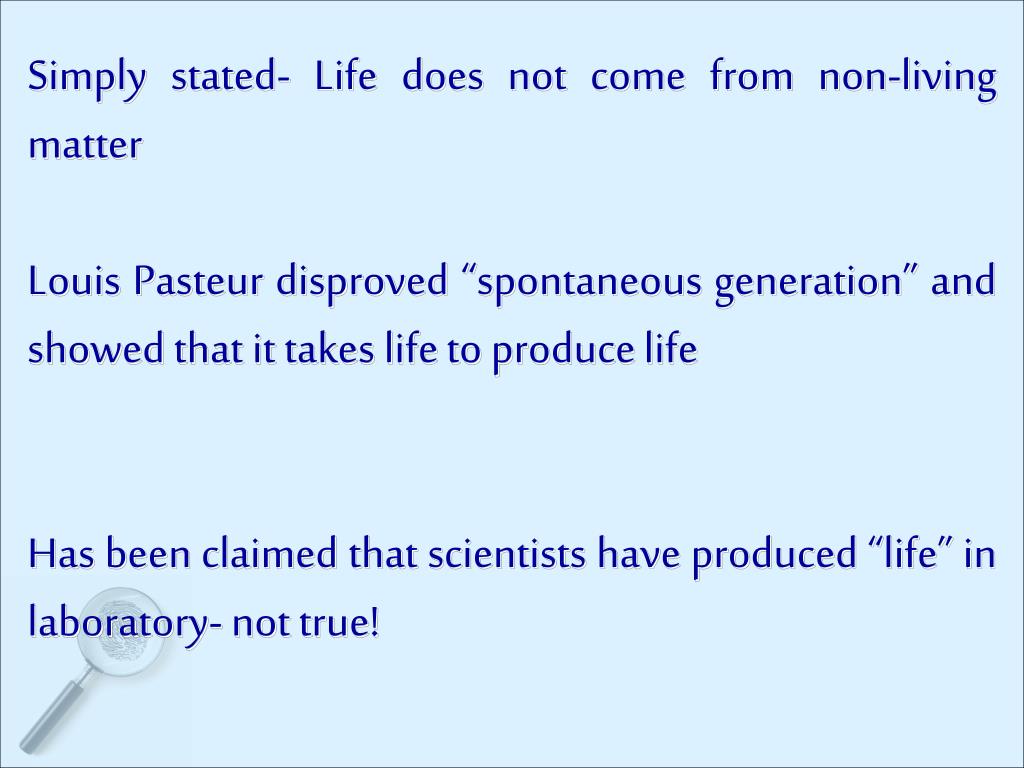 Simply stated- Life does not come from non-living matter

Louis Pasteur disproved “spontaneous generation” and showed that it takes life to produce life

Has been claimed that scientists have produced “life” in laboratory- not true!